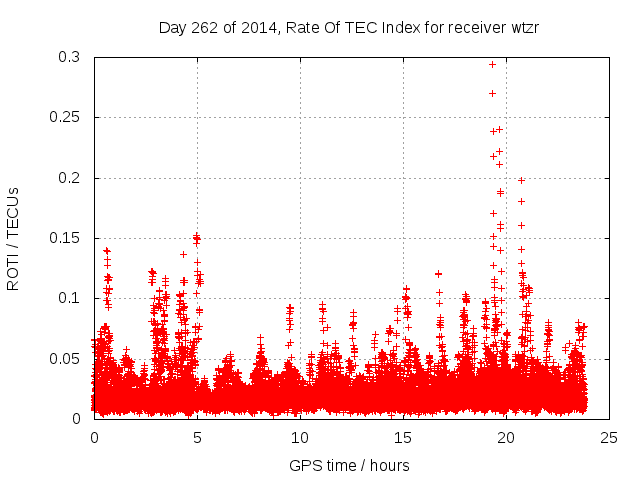 Day 262 of 2014, Rate Of TEC Index for receiver wtzr

ROTI / TECUs

0.3
0.25
0.2
0.15
0.1
0.05
0

0
5
10
15
20
25

GPS time / hours